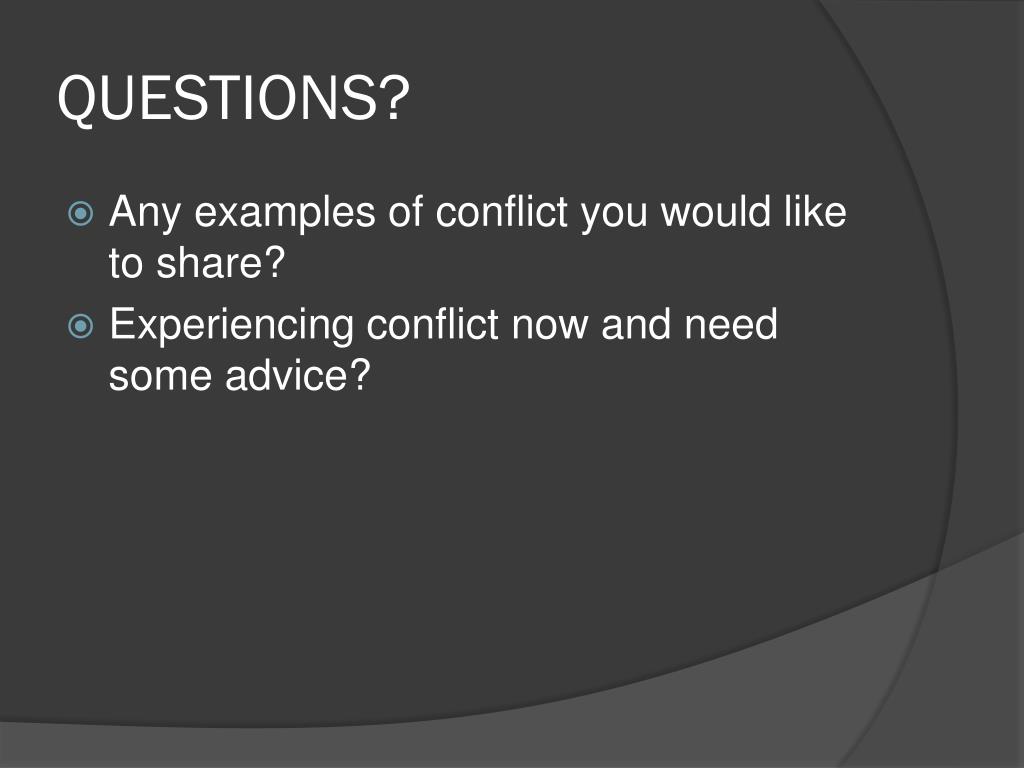 QUESTIONS?

Any examples of conflict you would like to share?

Experiencing conflict now and need some advice?